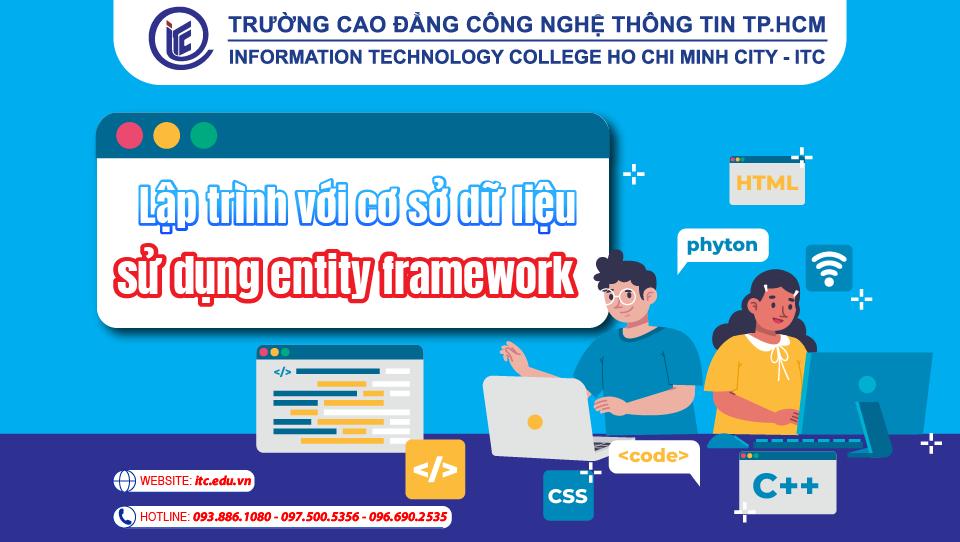 ITC
TRƯỜNG CAO ĐẲNG CÔNG NGHỆ THÔNG TIN TP.HCM
INFORMATION TECHNOLOGY COLLEGE HO CHI MINH CITY - ITC

Lập trình với cơ sở dữ liệu
sử dụng entity framework

HTML
phyton
</>
</>
<code>
CSS
C++

WEBSITE: itc.edu.vn
HOTLINE: 093.886.1080 - 097.500.5356 - 096.690.2535